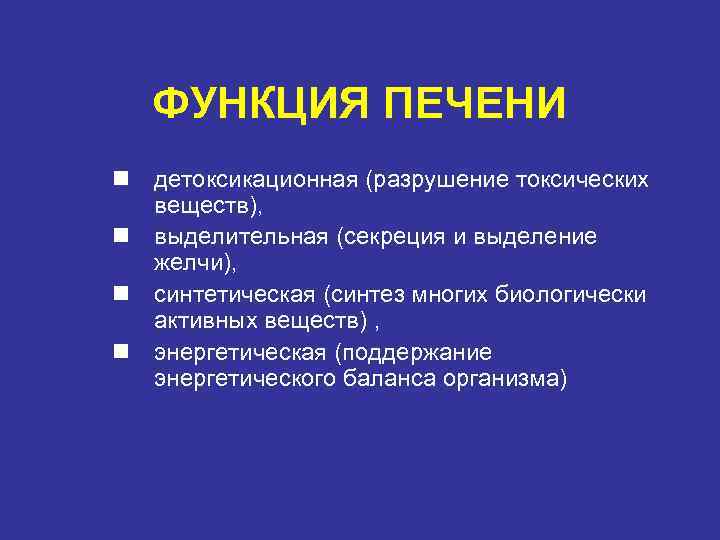 ФУНКЦИЯ ПЕЧЕНИ

- детоксикационная (разрушение токсических веществ),
- выделительная (секреция и выделение желчи),
- синтетическая (синтез многих биологически активных веществ) ,
- энергетическая (поддержание энергетического баланса организма)